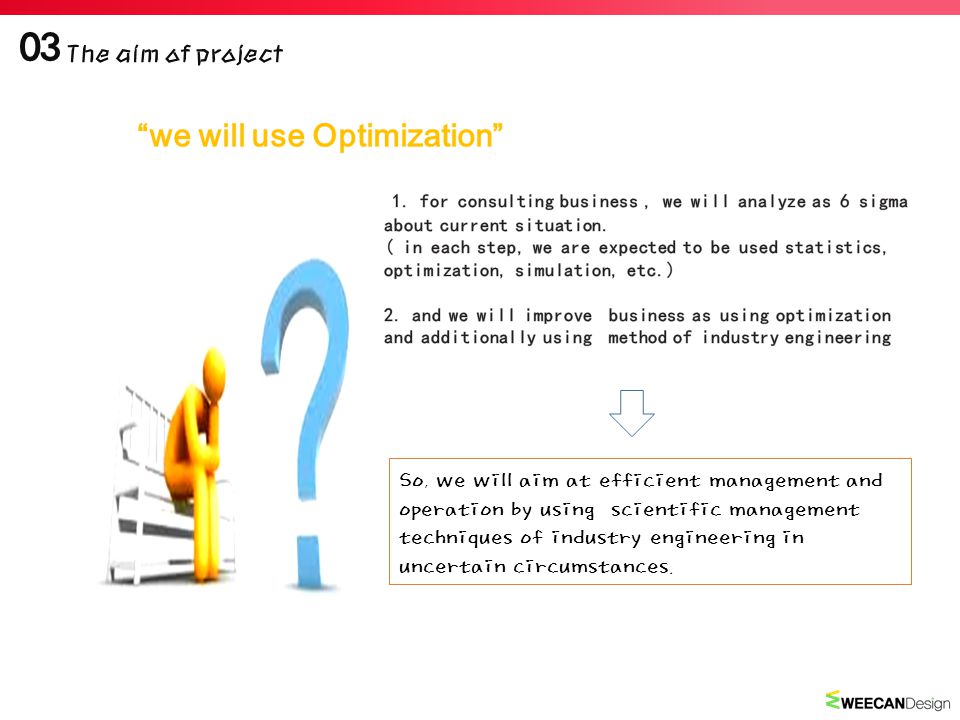 03 The aim of project

“we will use Optimization”

1. for consulting business , we will analyze as 6 sigma about current situation.
( in each step, we are expected to be used statistics, optimization, simulation, etc.)

2. and we will improve business as using optimization and additionally using method of industry engineering

So, we will aim at efficient management and operation by using scientific management techniques of industry engineering in uncertain circumstances.

WEECANDesign